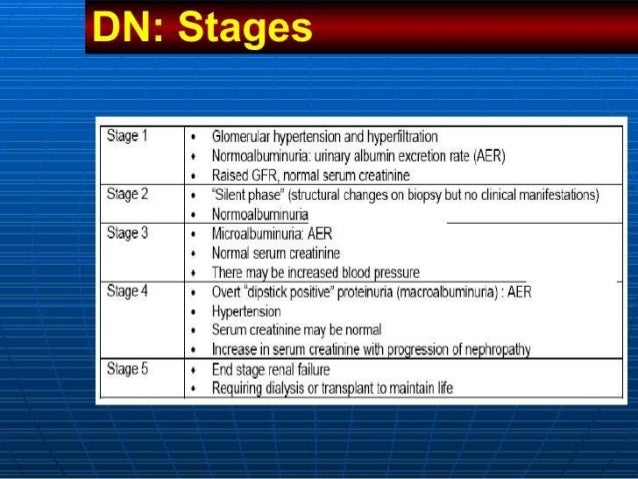 DN: Stages

| Stage 1 | • Glomerular hypertension and hyperfiltration<br>• Normoalbuminuria: urinary albumin excretion rate (AER)<br>• Raised GFR, normal serum creatinine |
|---|---|
| Stage 2 | • "Silent phase" (structural changes on biopsy but no clinical manifestations)<br>• Normoalbuminuria |
| Stage 3 | • Microalbuminuria: AER<br>• Normal serum creatinine<br>• There may be increased blood pressure |
| Stage 4 | • Overt "dipstick positive" proteinuria (macroalbuminuria) : AER<br>• Hypertension<br>• Serum creatinine may be normal<br>• Increase in serum creatinine with progression of nephropathy |
| Stage 5 | • End stage renal failure<br>• Requiring dialysis or transplant to maintain life |